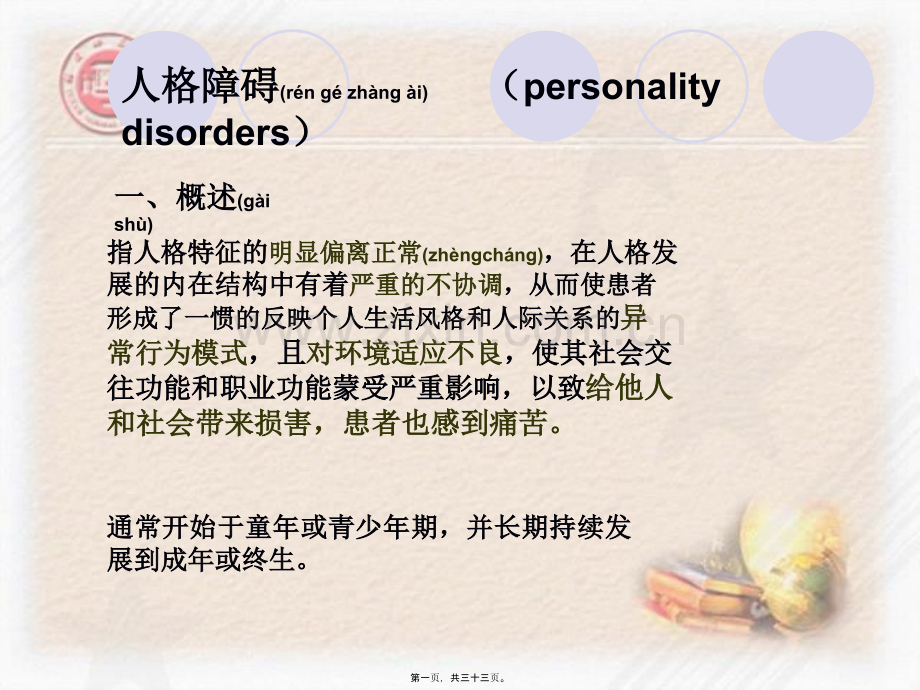 人格障碍(rén gé zhàng ài) （personality disorders）

一、概述(gài shù)

指人格特征的明显偏离正常(zhèngcháng)，在人格发展的内在结构中有着严重的不协调，从而使患者形成了一惯的反映个人生活风格和人际关系的异常行为模式，且对环境适应不良，使其社会交往功能和职业功能蒙受严重影响，以致给他人和社会带来损害，患者也感到痛苦。

通常开始于童年或青少年期，并长期持续发展到成年或终生。

第一页，共三十三页。